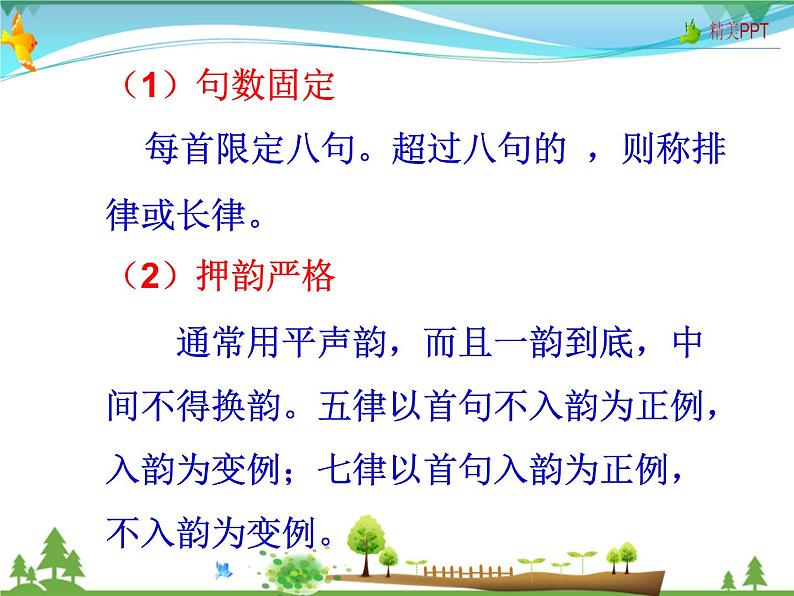 精美PPT

（1）句数固定

每首限定八句。超过八句的 ，则称排律或长律。

（2）押韵严格

通常用平声韵，而且一韵到底，中间不得换韵。五律以首句不入韵为正例，入韵为变例；七律以首句入韵为正例，不入韵为变例。